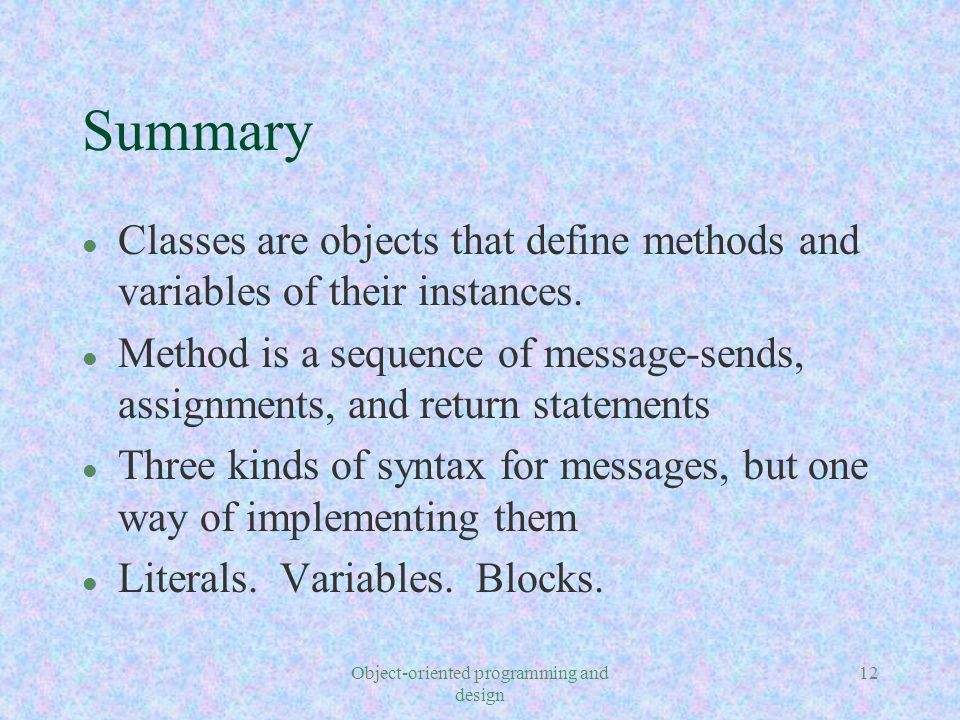 Summary

- Classes are objects that define methods and variables of their instances.
- Method is a sequence of message-sends, assignments, and return statements
- Three kinds of syntax for messages, but one way of implementing them
- Literals. Variables. Blocks.

Object-oriented programming and design

12